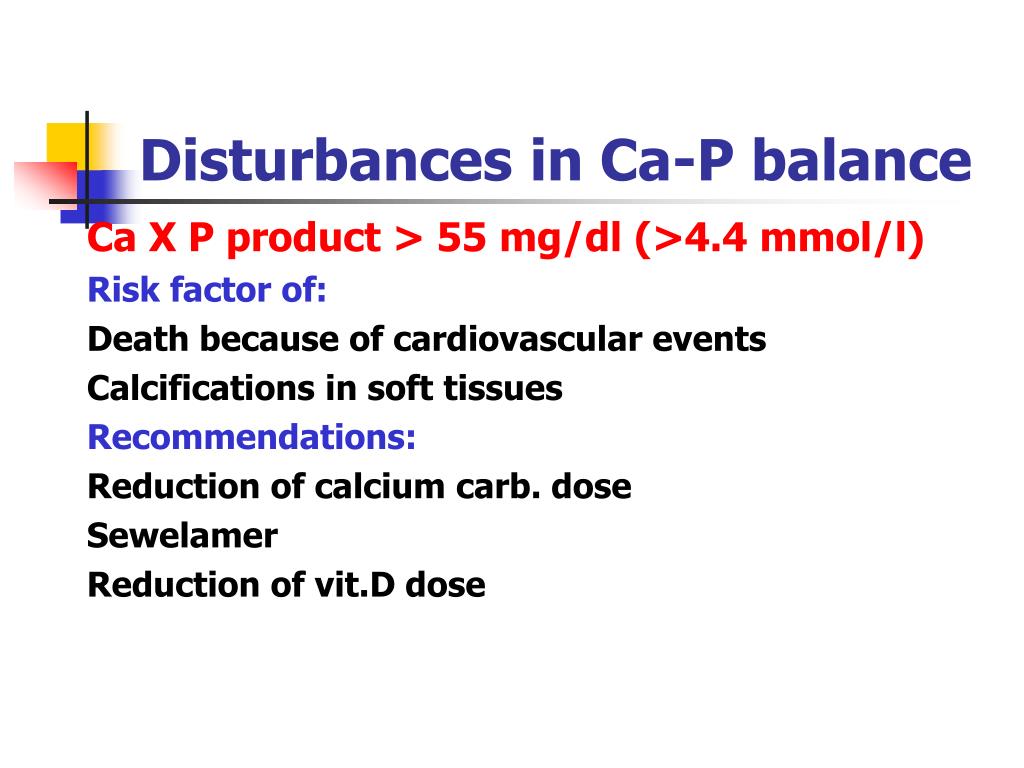 Disturbances in Ca-P balance

Ca X P product > 55 mg/dl (>4.4 mmol/l)

Risk factor of:

Death because of cardiovascular events

Calcifications in soft tissues

Recommendations:

Reduction of calcium carb. dose

Sewelamer

Reduction of vit.D dose